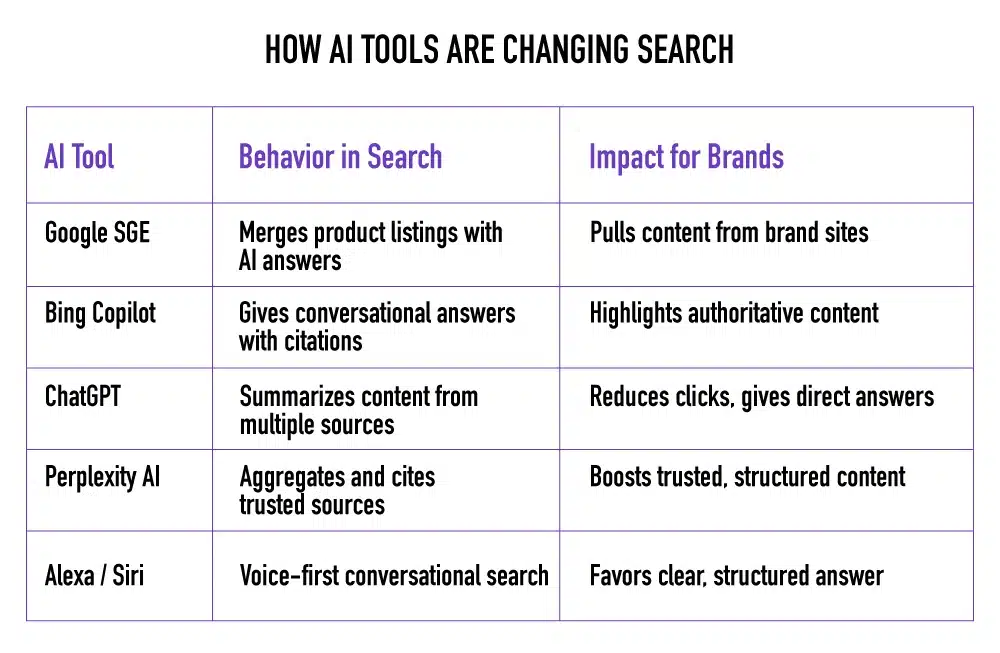 HOW AI TOOLS ARE CHANGING SEARCH

| AI Tool | Behavior in Search | Impact for Brands |
|---|---|---|
| Google SGE | Merges product listings with AI answers | Pulls content from brand sites |
| Bing Copilot | Gives conversational answers with citations | Highlights authoritative content |
| ChatGPT | Summarizes content from multiple sources | Reduces clicks, gives direct answers |
| Perplexity AI | Aggregates and cites trusted sources | Boosts trusted, structured content |
| Alexa / Siri | Voice-first conversational search | Favors clear, structured answer |